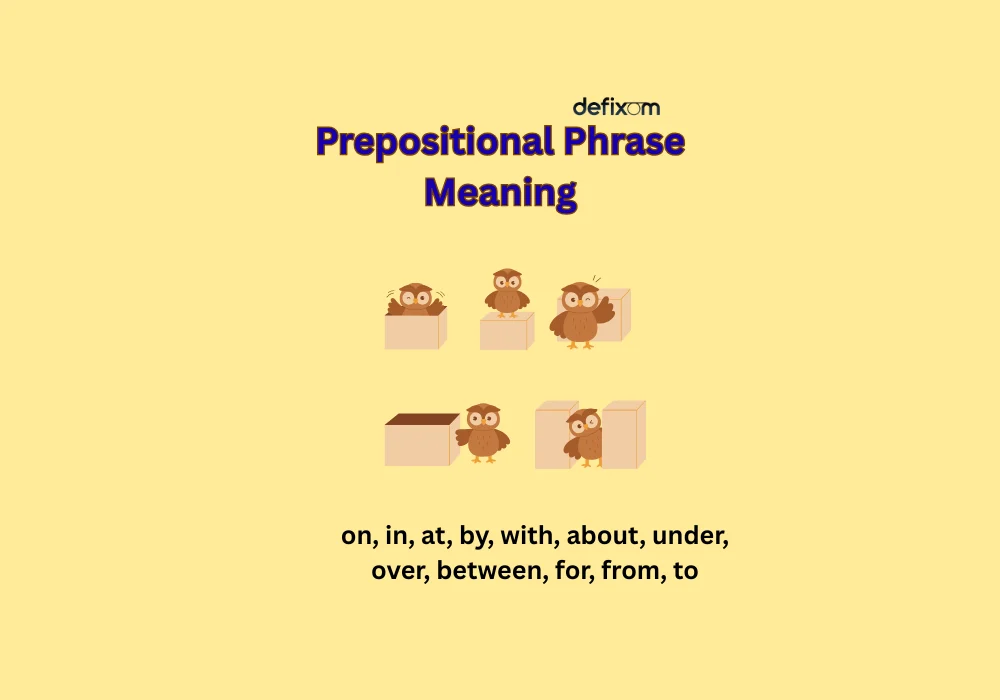 defixom

Prepositional Phrase Meaning

on, in, at, by, with, about, under, over, between, for, from, to